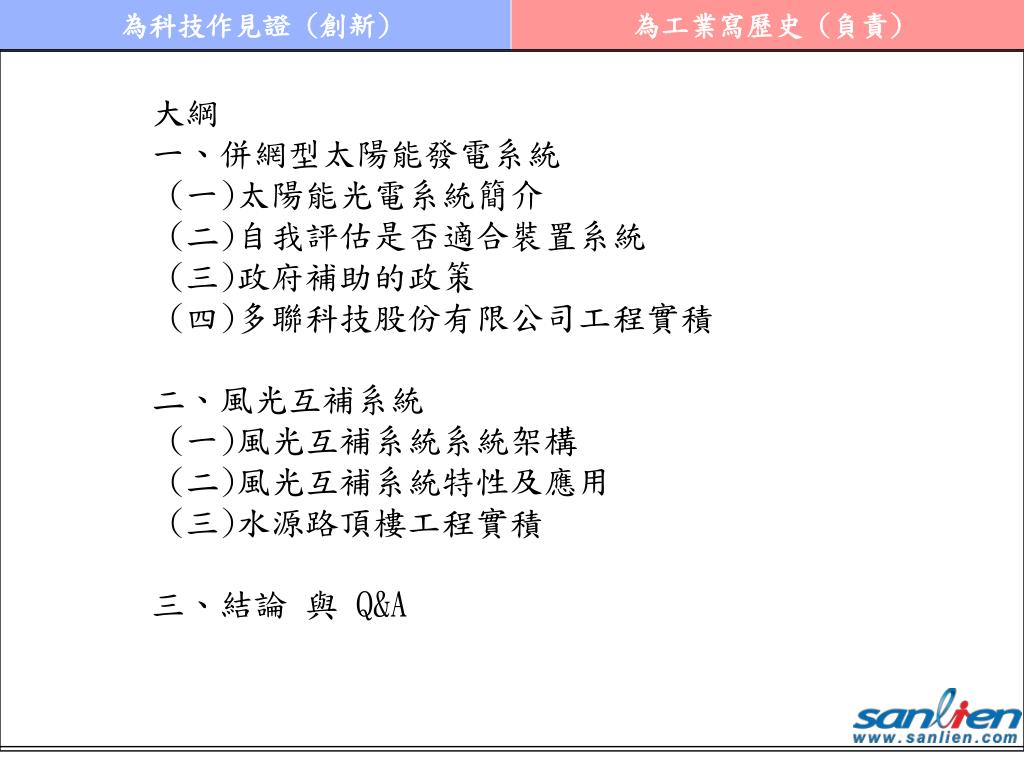 為科技作見證（創新）

為工業寫歷史（負責）

大綱
一、併網型太陽能發電系統
（一）太陽能光電系統簡介
（二）自我評估是否適合裝置系統
（三）政府補助的政策
（四）多聯科技股份有限公司工程實積

二、風光互補系統
（一）風光互補系統系統架構
（二）風光互補系統特性及應用
（三）水源路頂樓工程實積

三、結論 與 Q&A

sanlien
www.sanlien.com